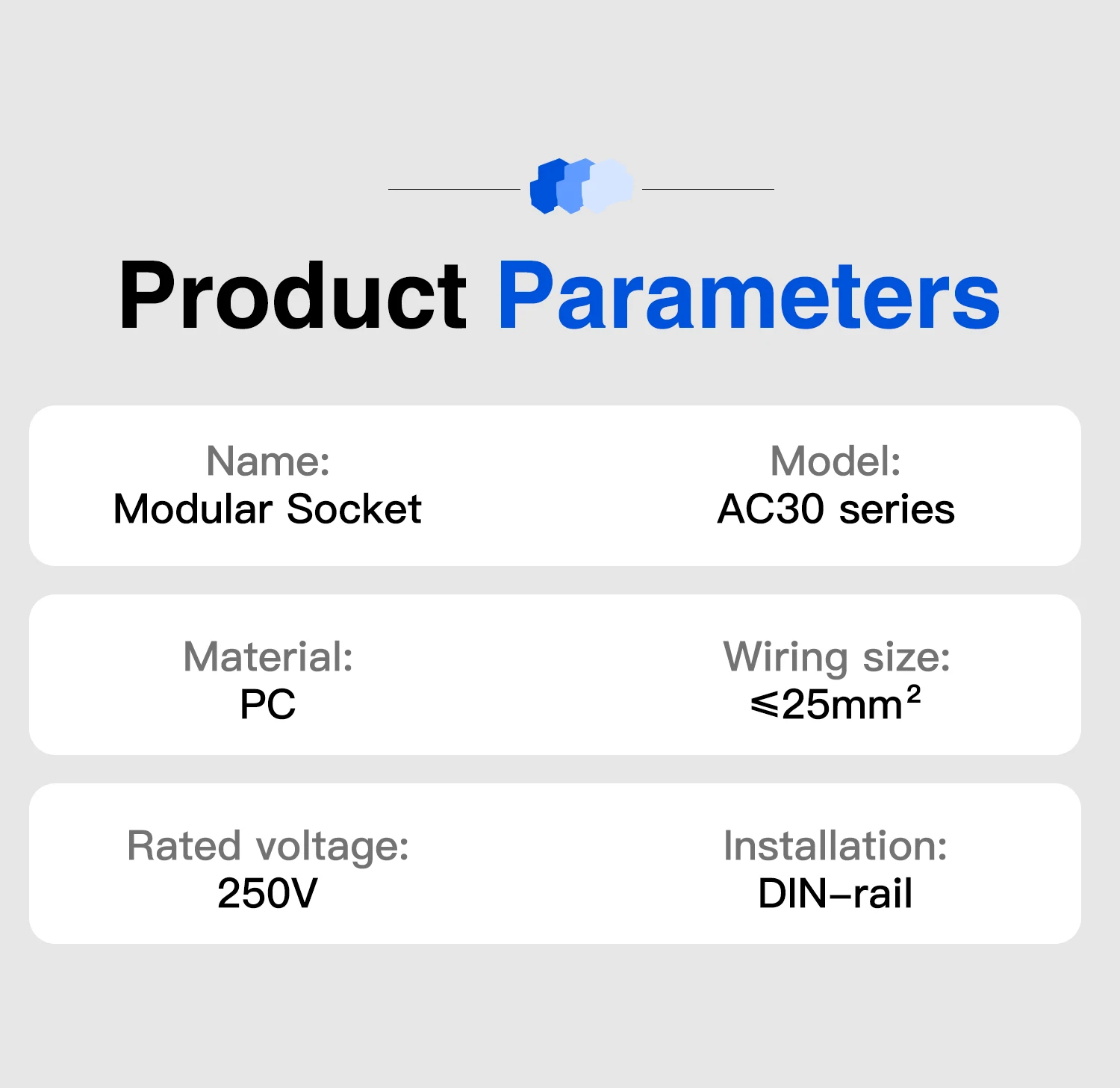 Product Parameters

Name:
Modular Socket

Model:
AC30 series

Material:
PC

Wiring size:
$\leqslant 25mm^2$

Rated voltage:
250V

Installation:
DIN-rail